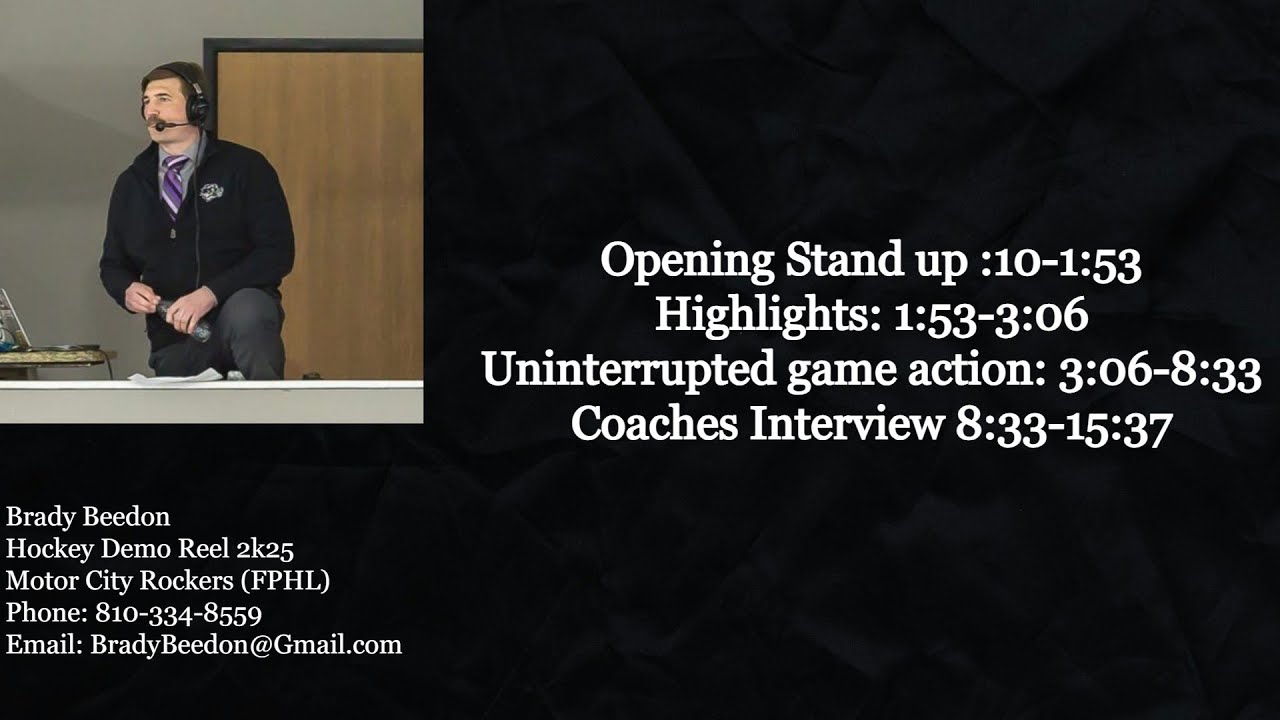 Opening Stand up :10-1:53
Highlights: 1:53-3:06
Uninterrupted game action: 3:06-8:33
Coaches Interview 8:33-15:37

Brady Beedon
Hockey Demo Reel 2k25
Motor City Rockers (FPHL)
Phone: 810-334-8559
Email: BradyBeedon@Gmail.com